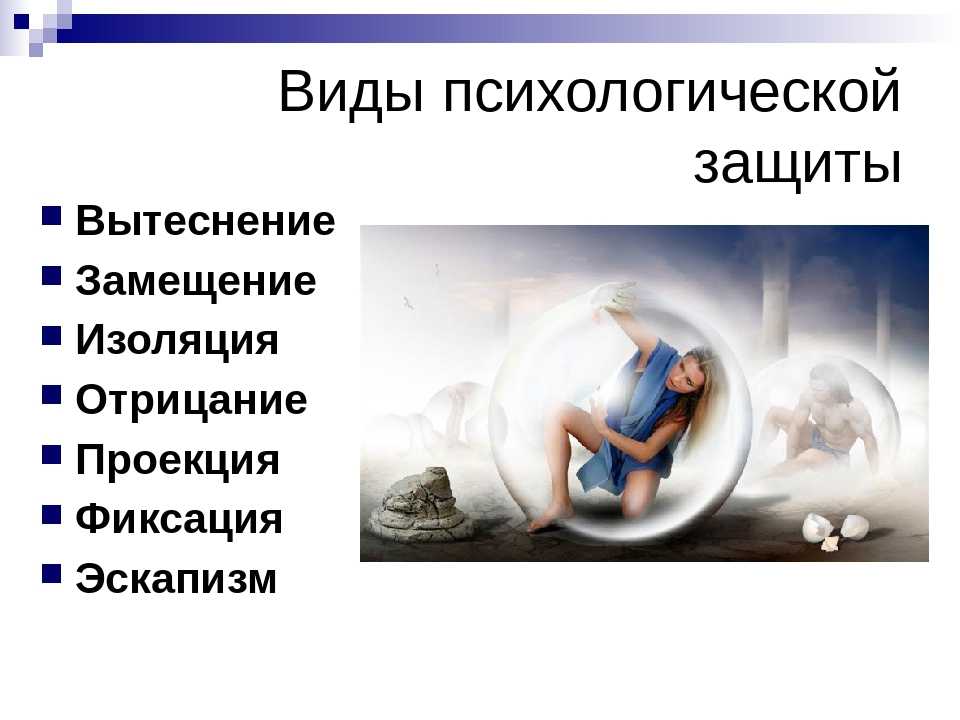 Виды психологической защиты

- Вытеснение
- Замещение
- Изоляция
- Отрицание
- Проекция
- Фиксация
- Эскапизм